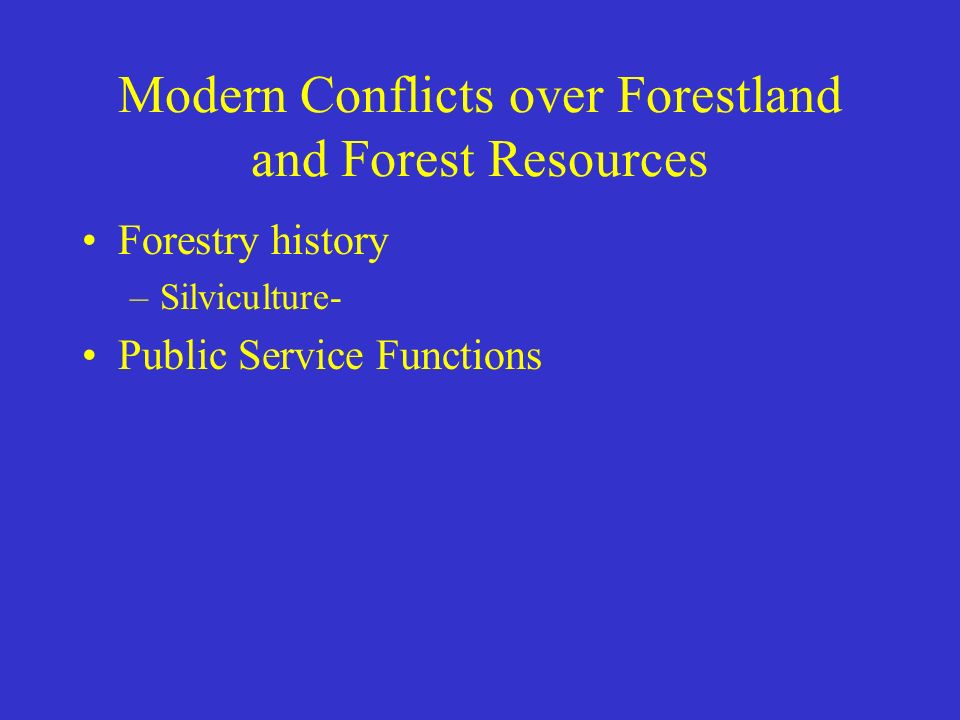 Modern Conflicts over Forestland and Forest Resources

• Forestry history
– Silviculture-
• Public Service Functions